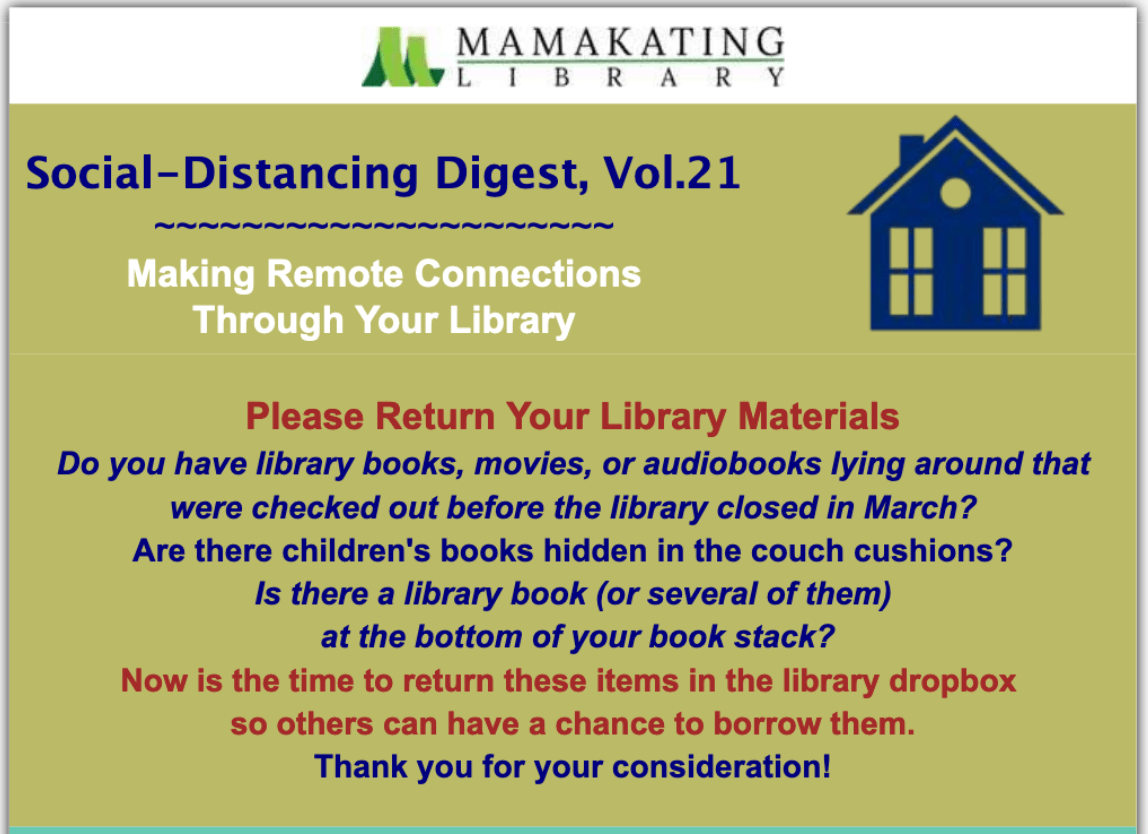 MAMAKATING
LIBRARY

Social-Distancing Digest, Vol.21
~~~~~~~~~~~~~~~~~~~~~
Making Remote Connections Through Your Library

Please Return Your Library Materials
Do you have library books, movies, or audiobooks lying around that were checked out before the library closed in March?
Are there children's books hidden in the couch cushions?
Is there a library book (or several of them) at the bottom of your book stack?
Now is the time to return these items in the library dropbox so others can have a chance to borrow them.
Thank you for your consideration!